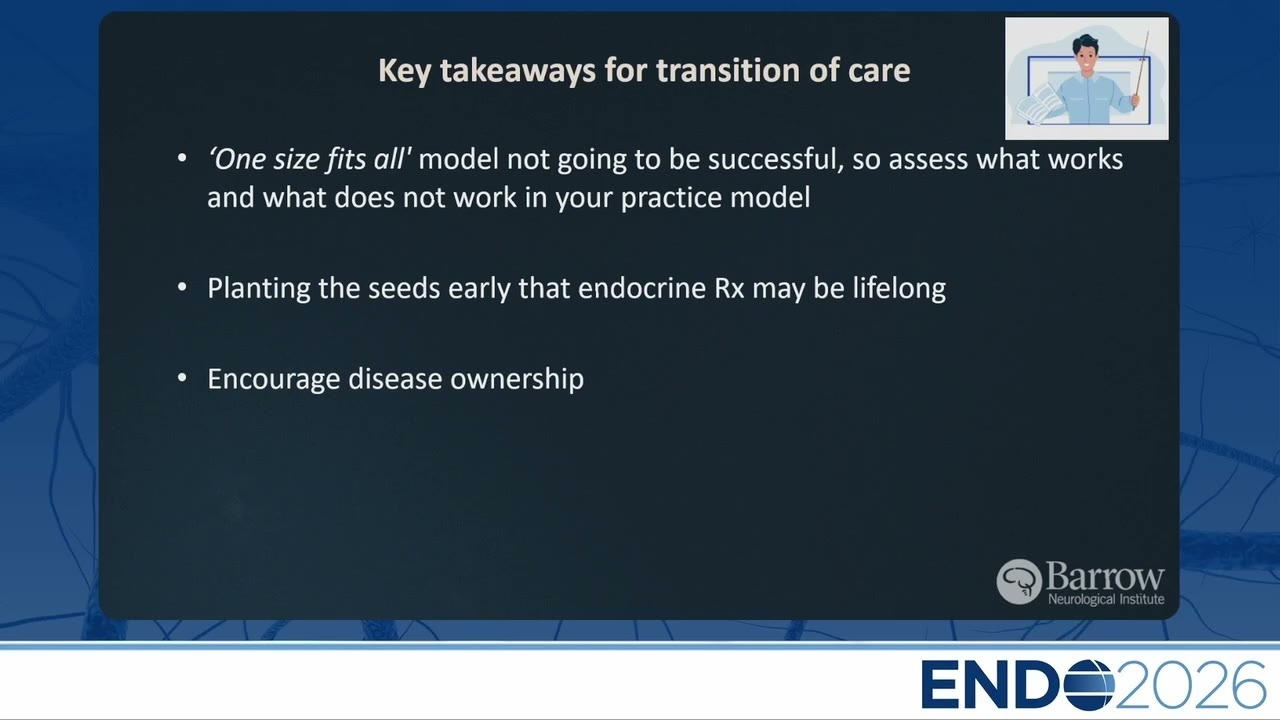 Key takeaways for transition of care

• 'One size fits all' model not going to be successful, so assess what works and what does not work in your practice model

• Planting the seeds early that endocrine Rx may be lifelong

• Encourage disease ownership

Barrow Neurological Institute

ENDO2026